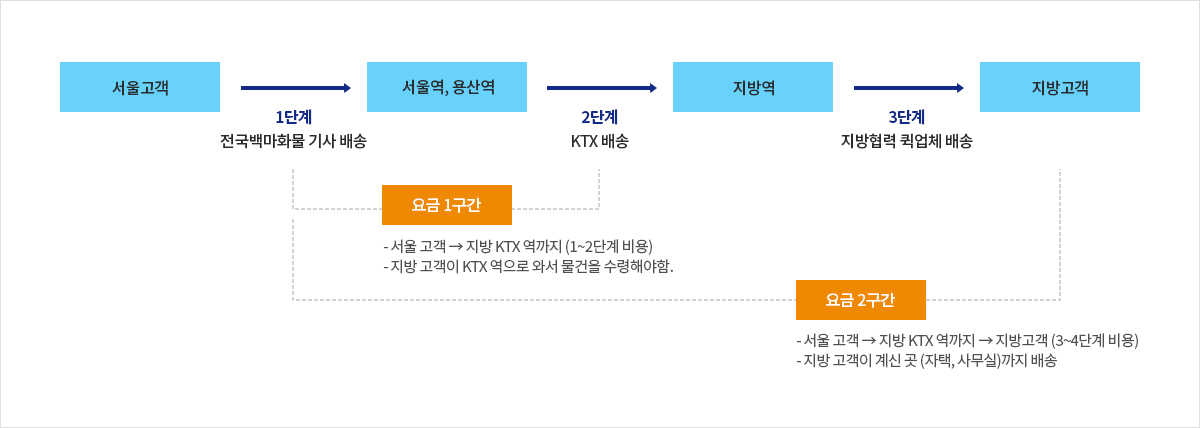 서울고객

1단계
전국백마화물 기사 배송

서울역, 용산역

2단계
KTX 배송

지방역

3단계
지방협력 퀵업체 배송

지방고객

요금 1구간

- 서울 고객 → 지방 KTX 역까지 (1~2단계 비용)
- 지방 고객이 KTX 역으로 와서 물건을 수령해야함.

요금 2구간

- 서울 고객 → 지방 KTX 역까지 → 지방고객 (3~4단계 비용)
- 지방 고객이 계신 곳 (자택, 사무실)까지 배송